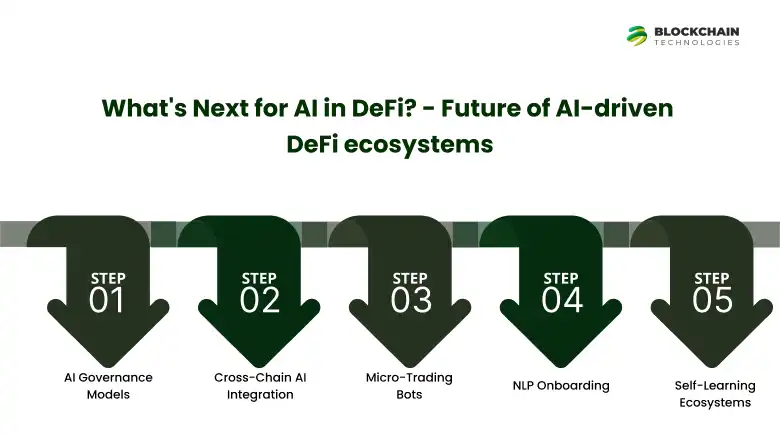 BLOCKCHAIN
TECHNOLOGIES

What's Next for AI in DeFi? - Future of AI-driven DeFi ecosystems

STEP
01

AI Governance Models

STEP
02

Cross-Chain AI Integration

STEP
03

Micro-Trading Bots

STEP
04

NLP Onboarding

STEP
05

Self-Learning Ecosystems